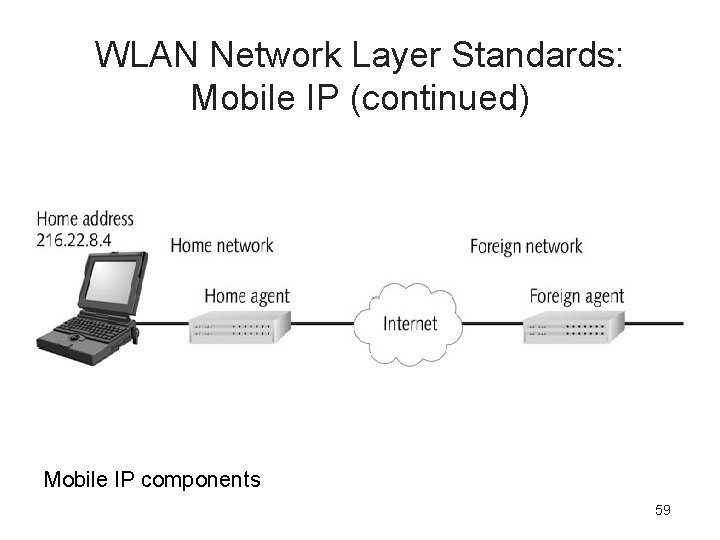 WLAN Network Layer Standards: Mobile IP (continued)

Home address
216.22.8.4

Home network

Foreign network

Home agent

Internet

Foreign agent

Mobile IP components

59